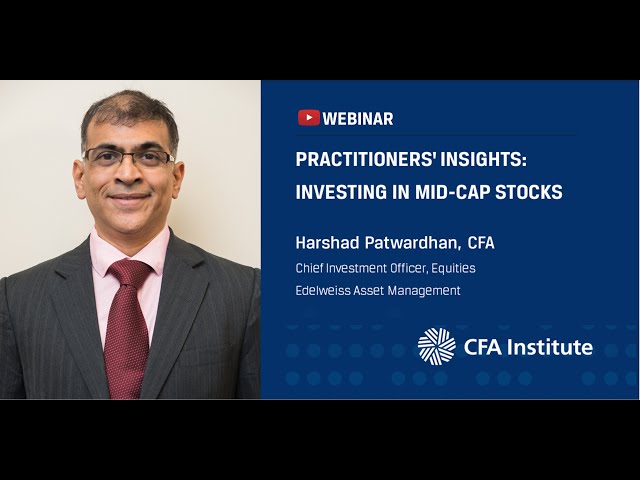 WEBINAR

PRACTITIONERS' INSIGHTS: INVESTING IN MID-CAP STOCKS

Harshad Patwardhan, CFA

Chief Investment Officer, Equities

Edelweiss Asset Management

CFA Institute